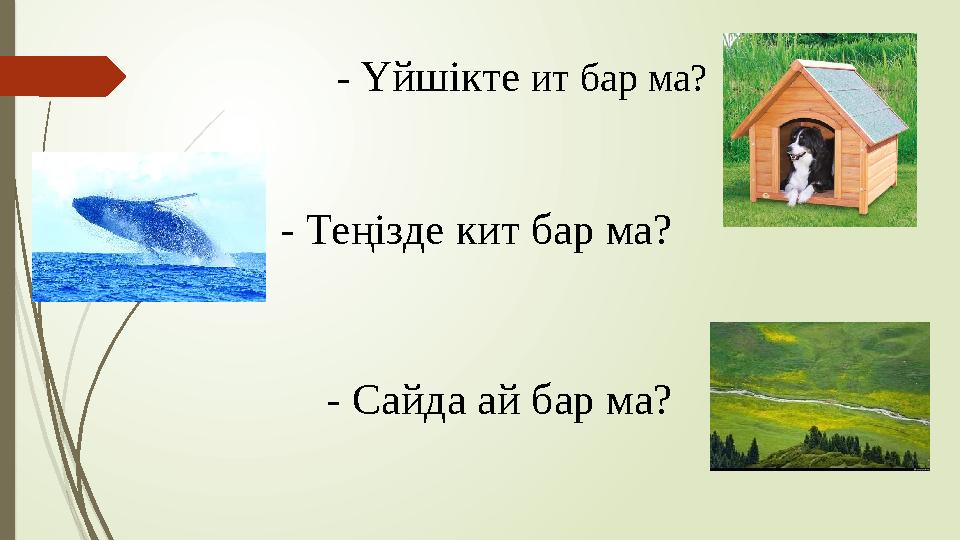 - Үйшікте ит бар ма?

- Теңізде кит бар ма?

- Сайда ай бар ма?